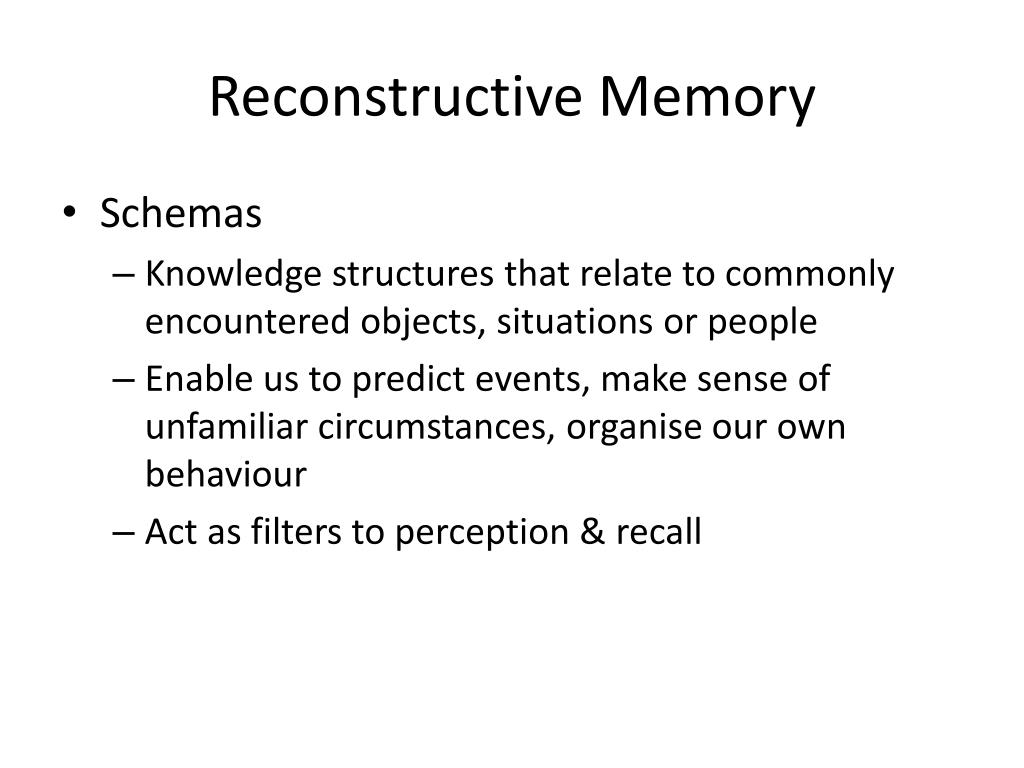 Reconstructive Memory

• Schemas
– Knowledge structures that relate to commonly encountered objects, situations or people
– Enable us to predict events, make sense of unfamiliar circumstances, organise our own behaviour
– Act as filters to perception & recall